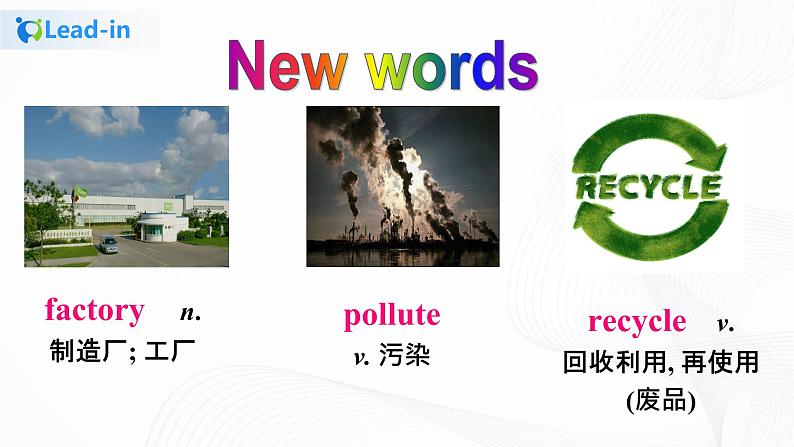 Lead-in

New words

RECYCLE

factory n.
制造厂; 工厂

pollute
v. 污染

recycle v.
回收利用, 再使用 (废品)